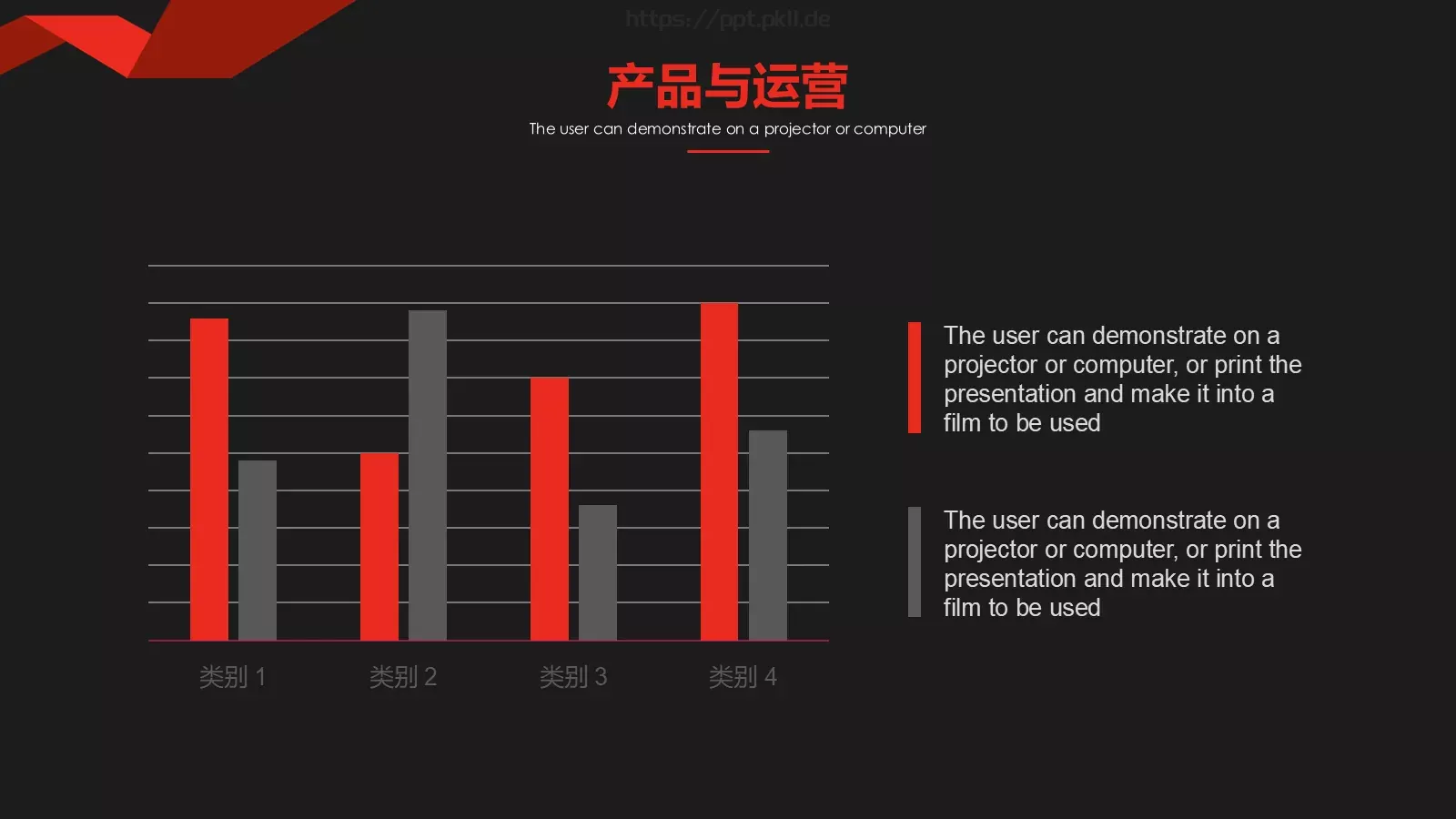 https://ppt.pkll.de

产品与运营

The user can demonstrate on a projector or computer

类别 1 类别 2 类别 3 类别 4

The user can demonstrate on a projector or computer, or print the presentation and make it into a film to be used

The user can demonstrate on a projector or computer, or print the presentation and make it into a film to be used